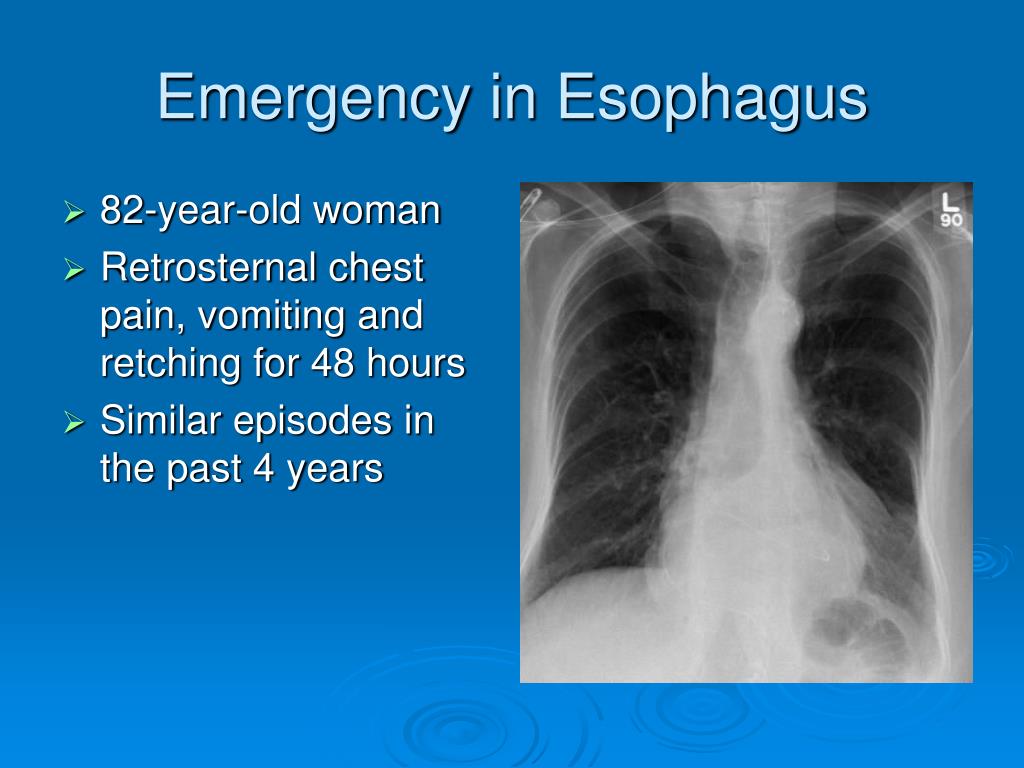 Emergency in Esophagus

➢ 82-year-old woman
➢ Retrosternal chest pain, vomiting and retching for 48 hours
➢ Similar episodes in the past 4 years

L
90